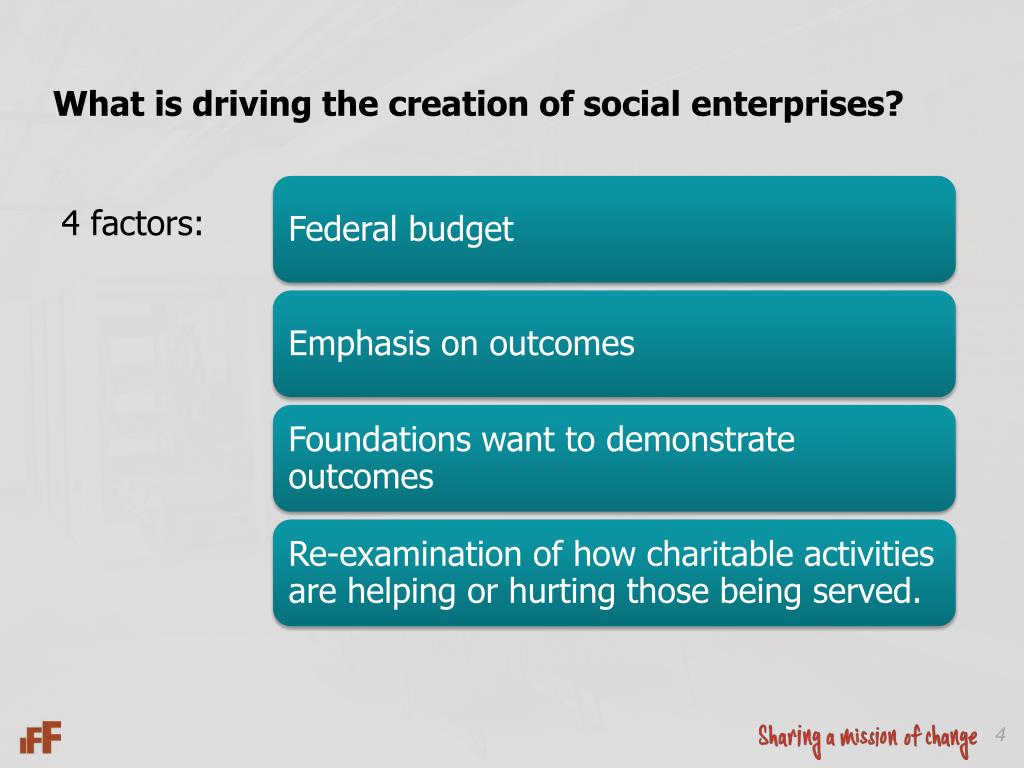 What is driving the creation of social enterprises?

4 factors:

Federal budget

Emphasis on outcomes

Foundations want to demonstrate outcomes

Re-examination of how charitable activities are helping or hurting those being served.

IFF

Sharing a mission of change

4